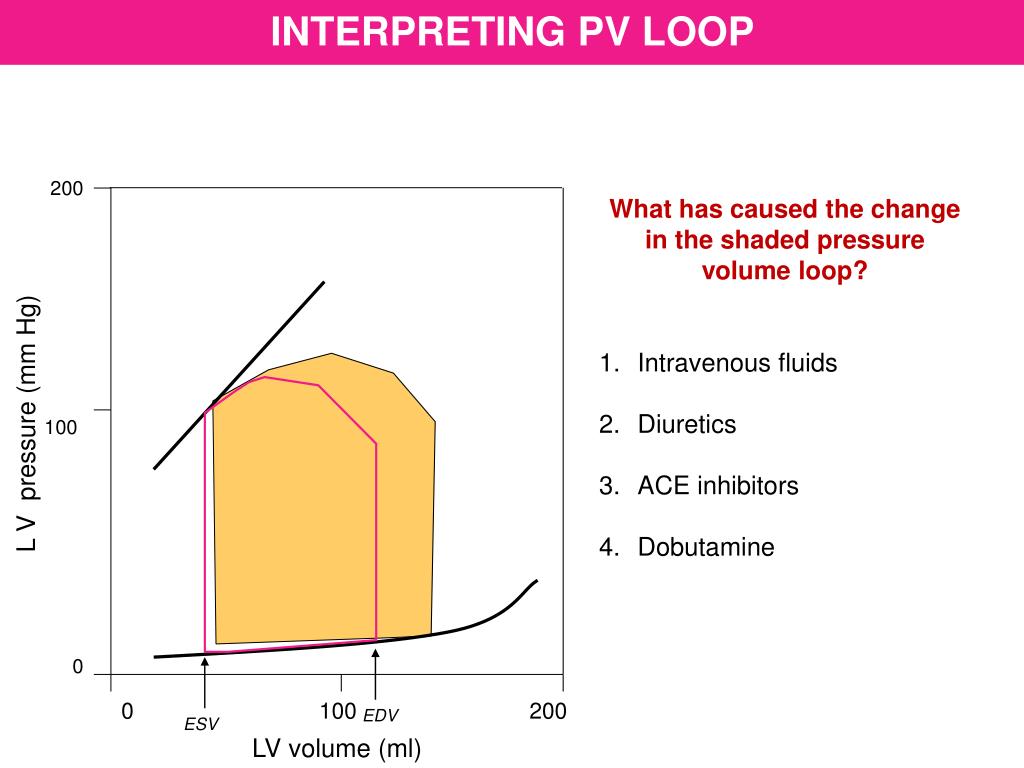 INTERPRETING PV LOOP

200

100

0

L V pressure (mm Hg)

0

ESV

100 EDV

200

LV volume (ml)

What has caused the change in the shaded pressure volume loop?

1. Intravenous fluids

2. Diuretics

3. ACE inhibitors

4. Dobutamine